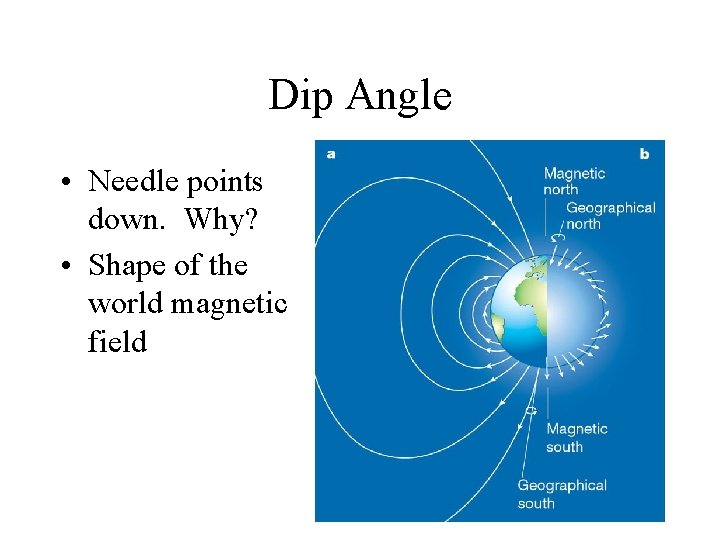 Dip Angle

• Needle points down. Why?
• Shape of the world magnetic field

a

b

Magnetic north

Geographical north

Magnetic south

Geographical south